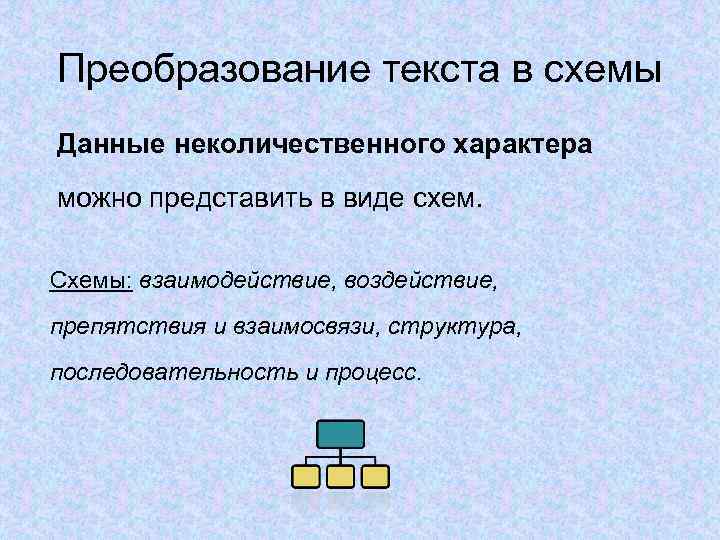 Преобразование текста в схемы

Данные неколичественного характера

можно представить в виде схем.

Схемы: взаимодействие, воздействие, препятствия и взаимосвязи, структура, последовательность и процесс.